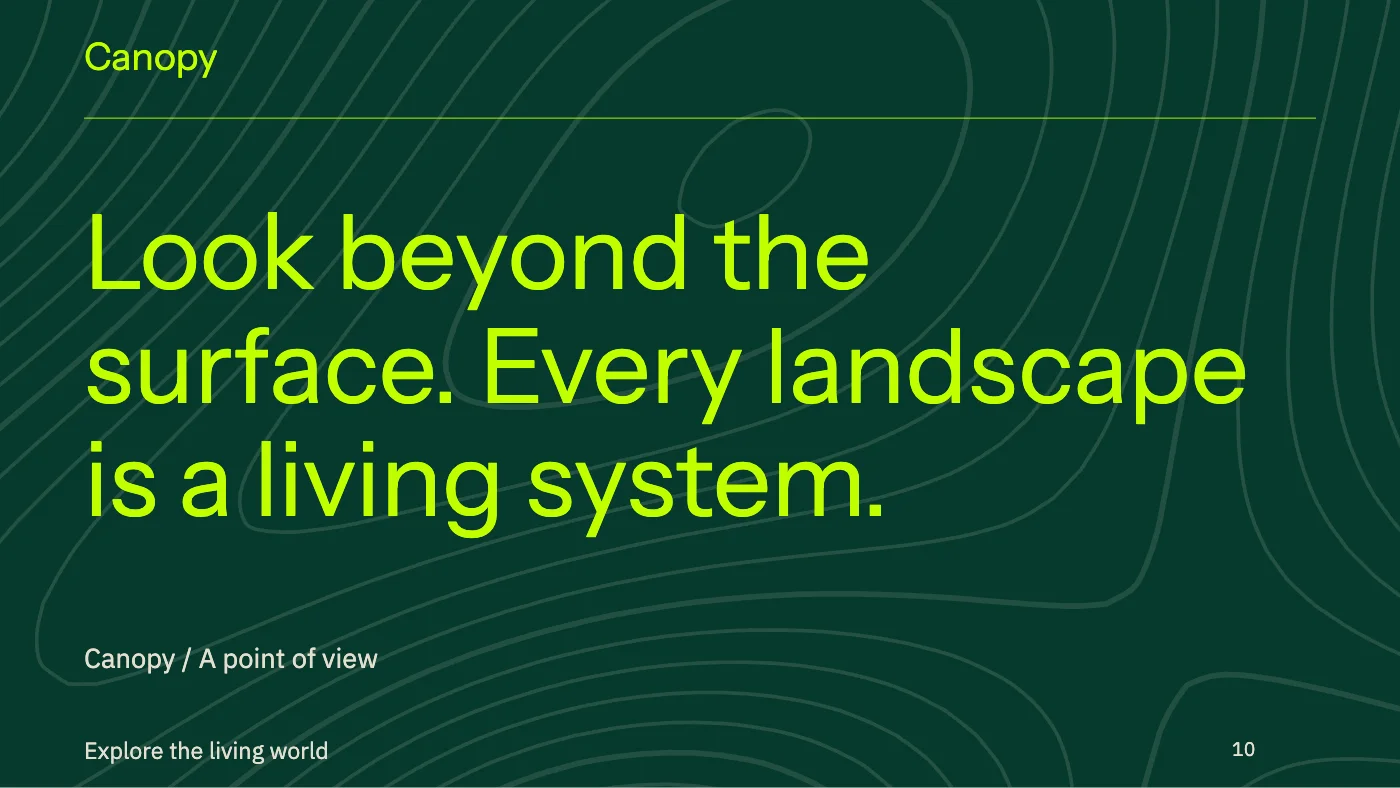 Canopy

Look beyond the surface. Every landscape is a living system.

Canopy / A point of view

Explore the living world

10